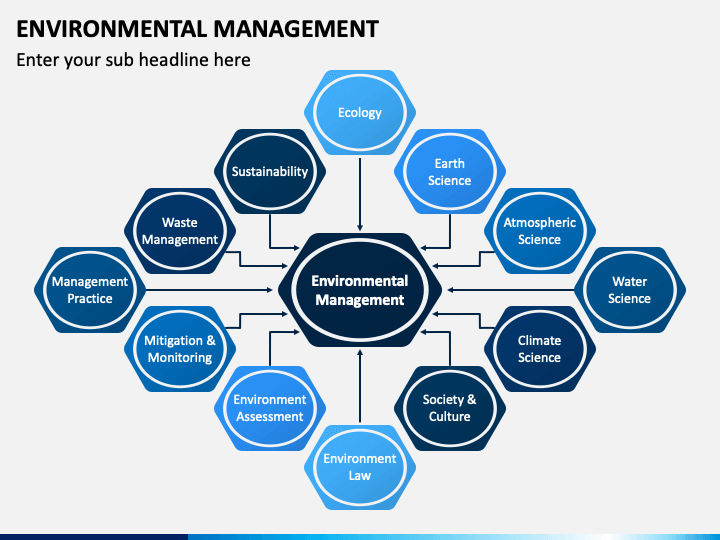 ENVIRONMENTAL MANAGEMENT

Enter your sub headline here

Ecology

Sustainability

Earth Science

Waste Management

Atmospheric Science

Management Practice

Environmental Management

Water Science

Mitigation & Monitoring

Climate Science

Environment Assessment

Society & Culture

Environment Law